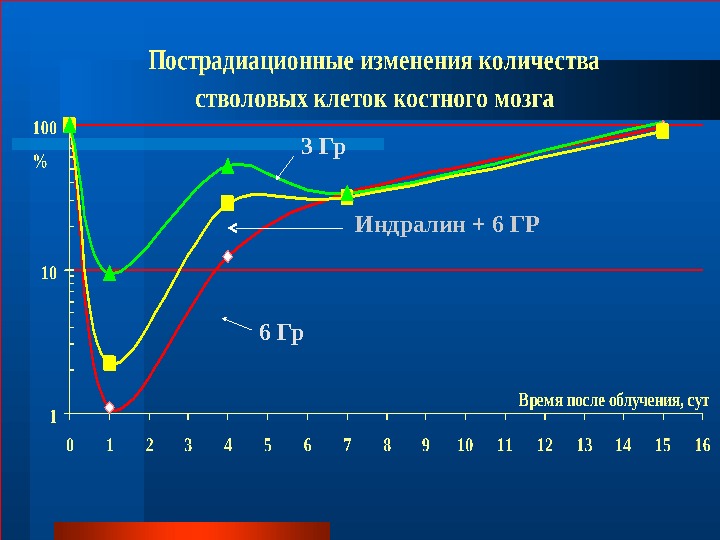 Пострадиационные изменения количества стволовых клеток костного мозга

100

%

10

1

3 Гр

Индралин + 6 ГР

6 Гр

Время после облучения, сут

0 1 2 3 4 5 6 7 8 9 10 11 12 13 14 15 16